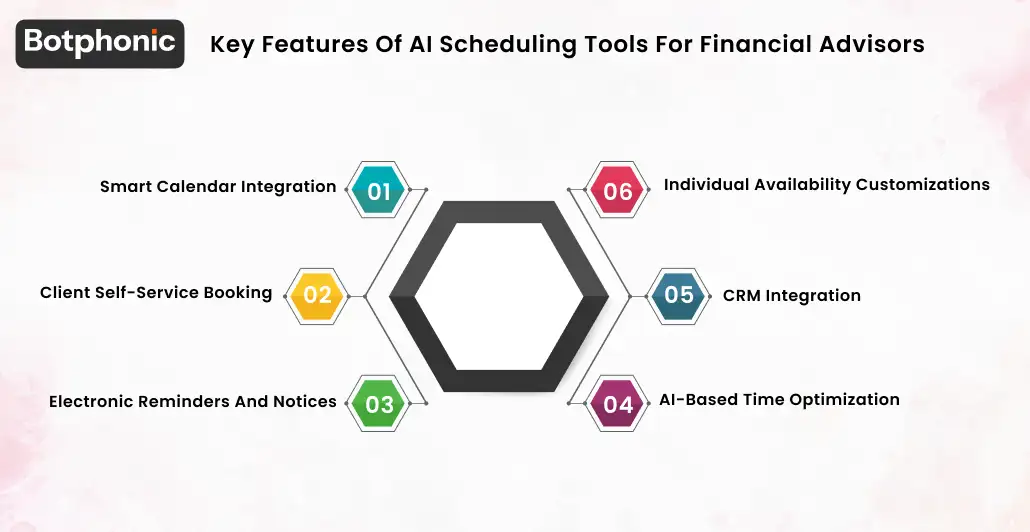 Botphonic

Key Features Of AI Scheduling Tools For Financial Advisors

Smart Calendar Integration 01

Client Self-Service Booking 02

Electronic Reminders And Notices 03

06 Individual Availability Customizations

05 CRM Integration

04 AI-Based Time Optimization